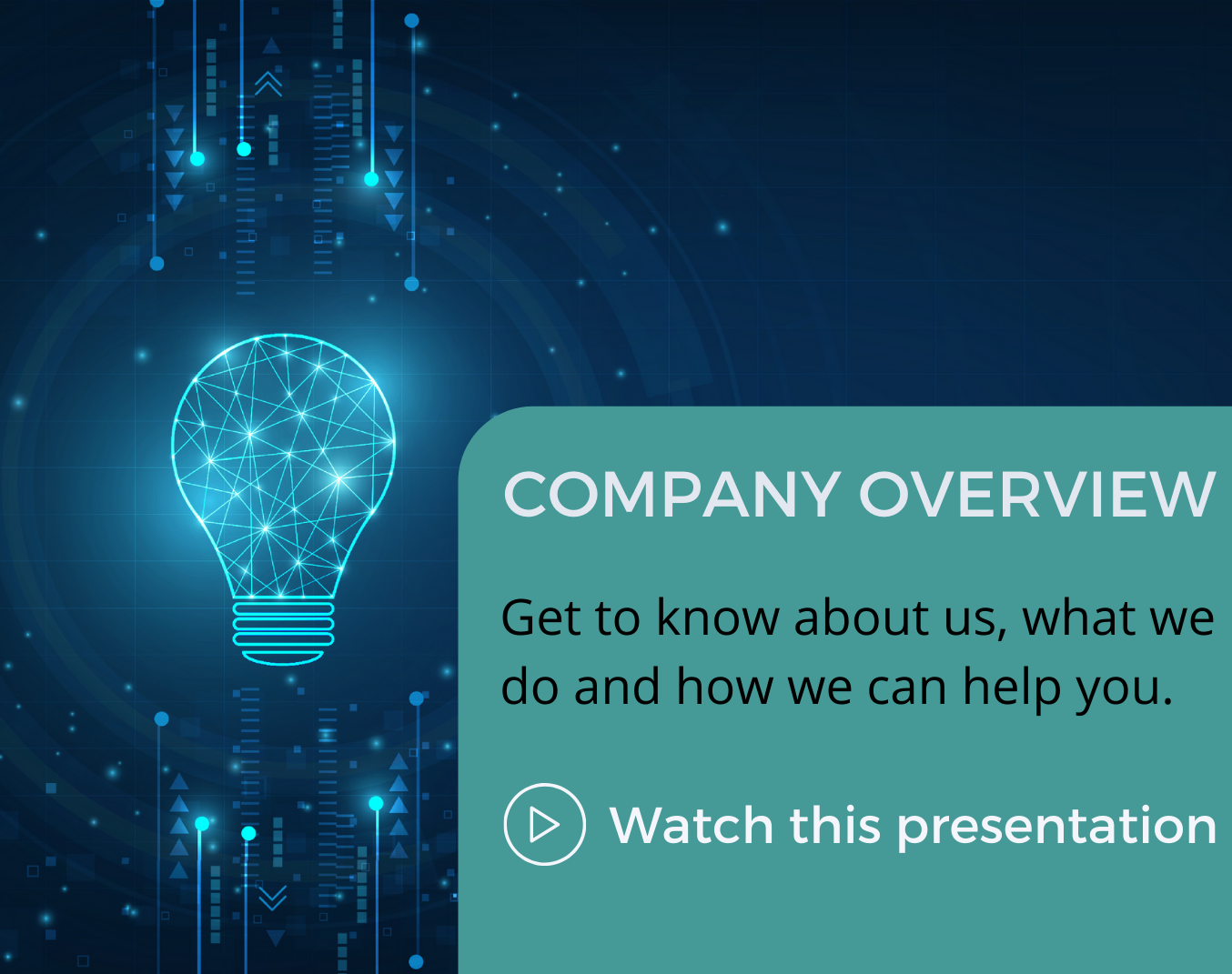 COMPANY OVERVIEW

Get to know about us, what we do and how we can help you.

Watch this presentation